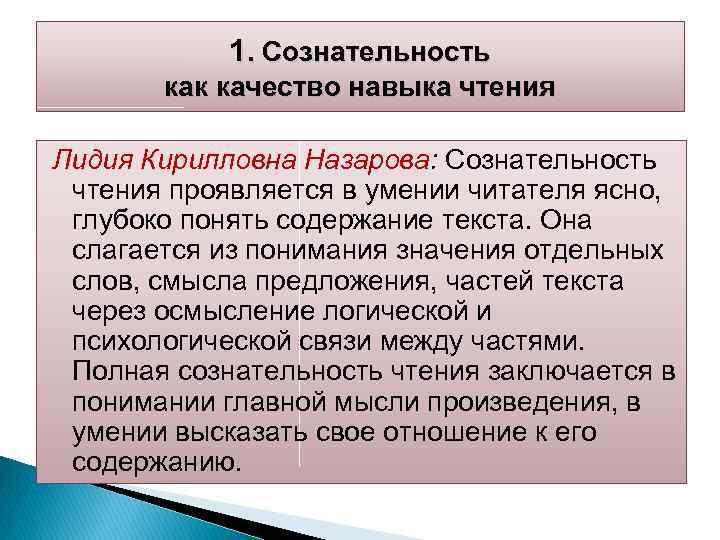 1. Сознательность как качество навыка чтения

Лидия Кирилловна Назарова: Сознательность чтения проявляется в умении читателя ясно, глубоко понять содержание текста. Она слагается из понимания значения отдельных слов, смысла предложения, частей текста через осмысление логической и психологической связи между частями. Полная сознательность чтения заключается в понимании главной мысли произведения, в умении высказать свое отношение к его содержанию.